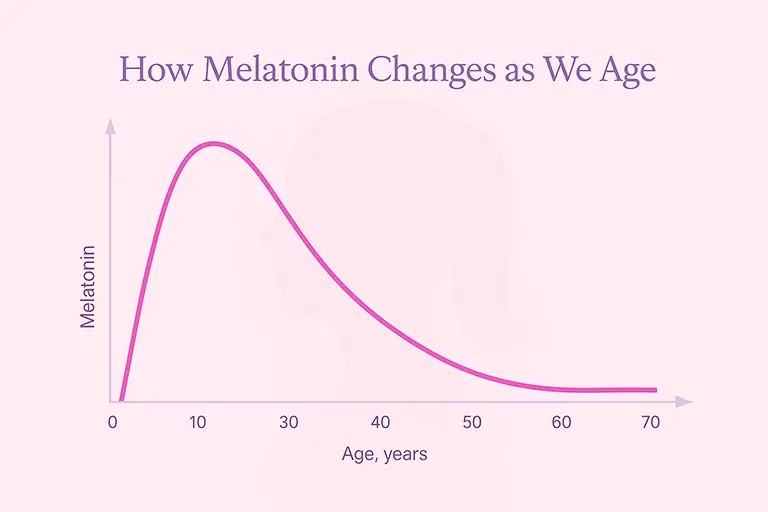 How Melatonin Changes as We Age

Melatonin

0
10
30
40
50
60
70

Age, years